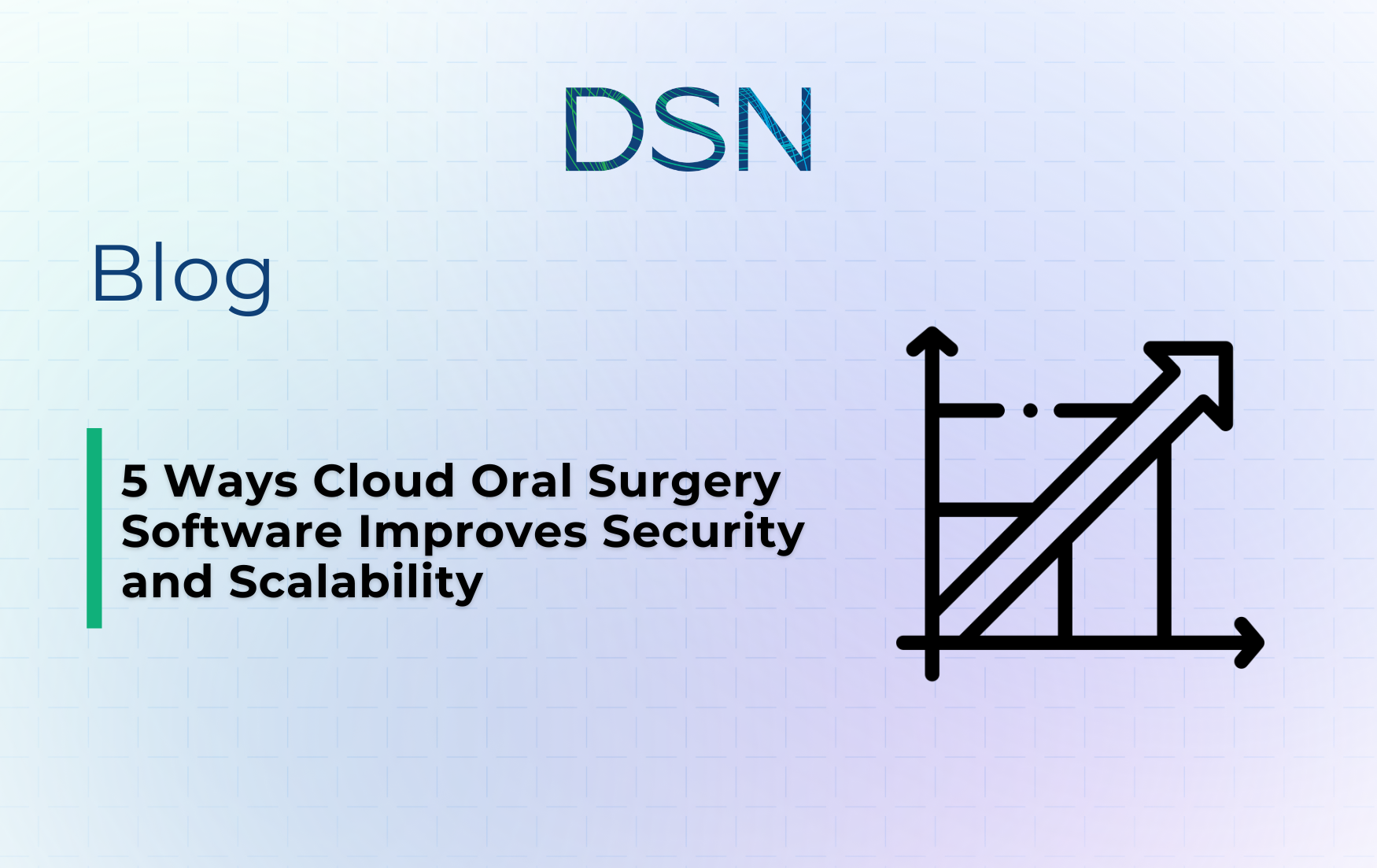 DSN

Blog

5 Ways Cloud Oral Surgery Software Improves Security and Scalability